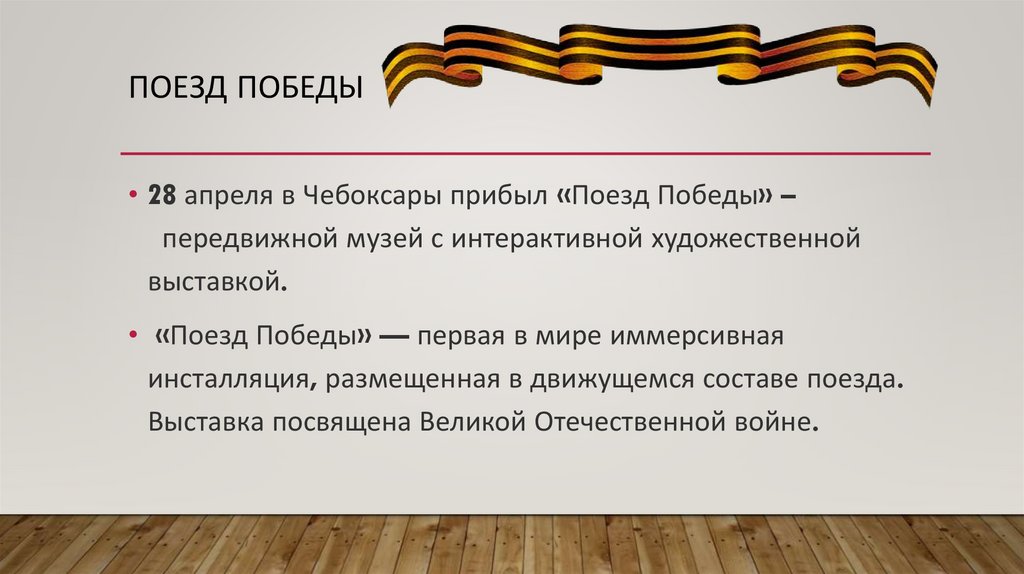 ПОЕЗД ПОБЕДЫ

• 28 апреля в Чебоксары прибыл «Поезд Победы» – передвижной музей с интерактивной художественной выставкой.

• «Поезд Победы» — первая в мире иммерсивная инсталляция, размещенная в движущемся составе поезда. Выставка посвящена Великой Отечественной войне.